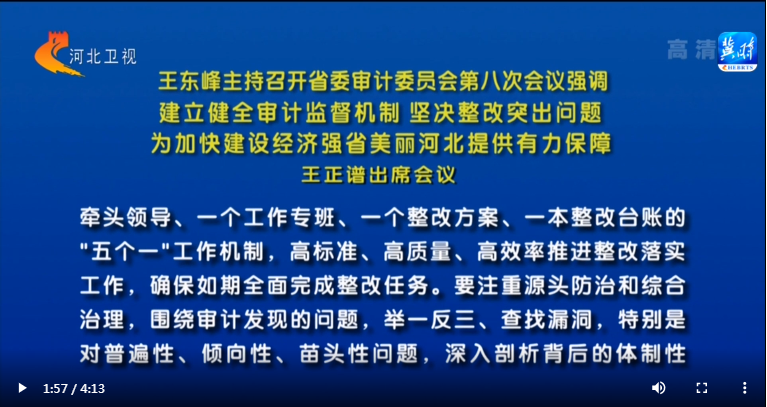 河北卫视

高清 冀时 HEBRTS

王东峰主持召开省委审计委员会第八次会议强调
建立健全审计监督机制 坚决整改突出问题
为加快建设经济强省美丽河北提供有力保障
王正谱出席会议

牵头领导、一个工作专班、一个整改方案、一本整改台账的"五个一"工作机制，高标准、高质量、高效率推进整改落实工作，确保如期全面完成整改任务。要注重源头防治和综合治理，围绕审计发现的问题，举一反三、查找漏洞，特别是对普遍性、倾向性、苗头性问题，深入剖析背后的体制性

1:57 / 4:13